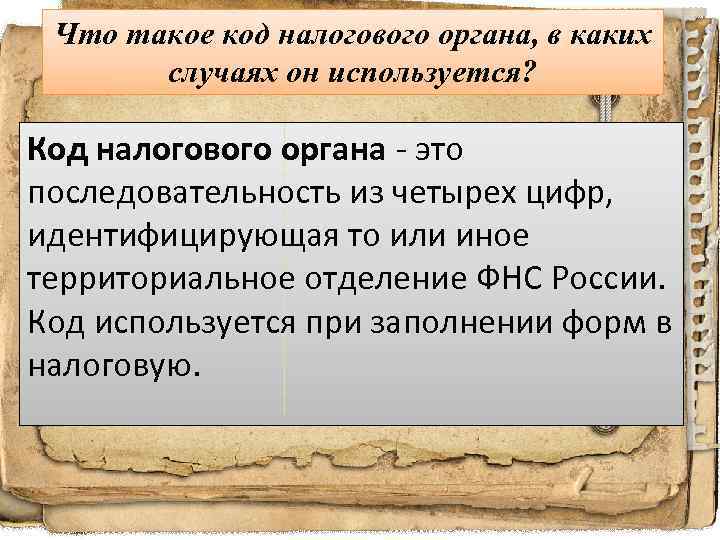 Что такое код налогового органа, в каких случаях он используется?

Код налогового органа - это последовательность из четырех цифр, идентифицирующая то или иное территориальное отделение ФНС России. Код используется при заполнении форм в налоговую.